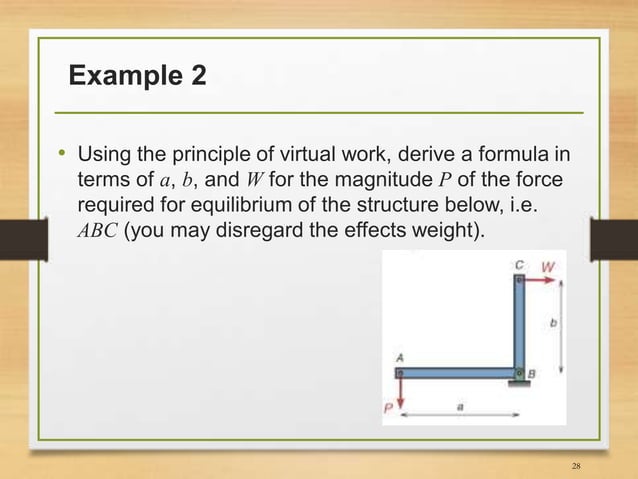 Example 2

• Using the principle of virtual work, derive a formula in terms of $a$, $b$, and $W$ for the magnitude $P$ of the force required for equilibrium of the structure below, i.e. $ABC$ (you may disregard the effects weight).

C W
b
A
B
P
a

28